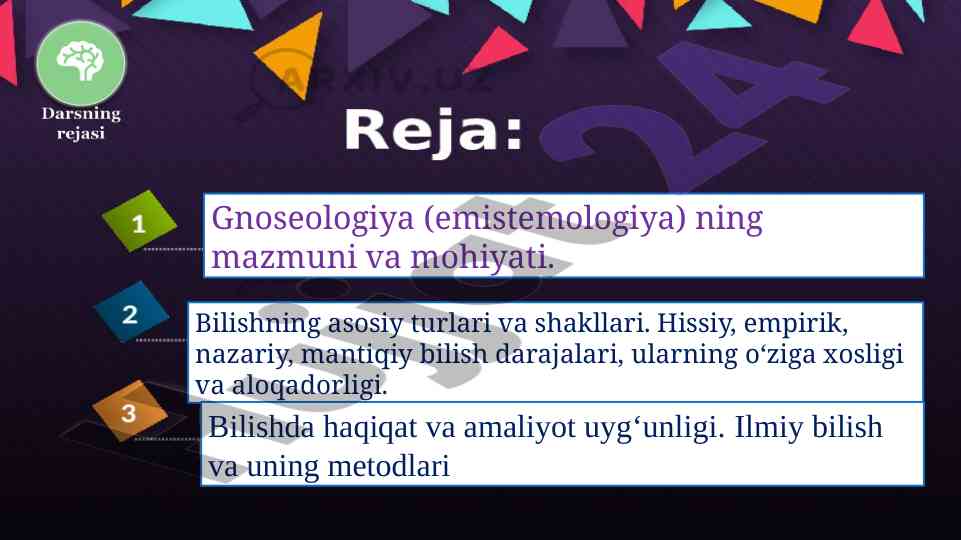 Darsning rejasi

ARXIV.UZ

Reja:

1
Gnoseologiya (emistemologiya) ning mazmuni va mohiyati.

2
Bilishning asosiy turlari va shakllari. Hissiy, empirik, nazariy, mantiqiy bilish darajalari, ularning o‘ziga xosligi va aloqadorligi.

3
Bilishda haqiqat va amaliyot uyg‘unligi. Ilmiy bilish va uning metodlari